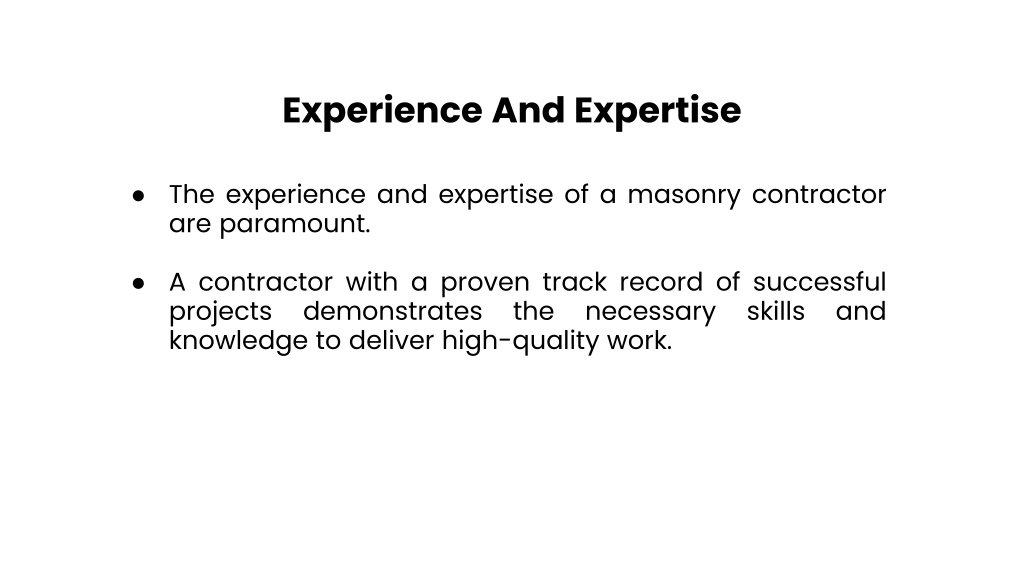 Experience And Expertise

● The experience and expertise of a masonry contractor are paramount.

● A contractor with a proven track record of successful projects demonstrates the necessary skills and knowledge to deliver high-quality work.